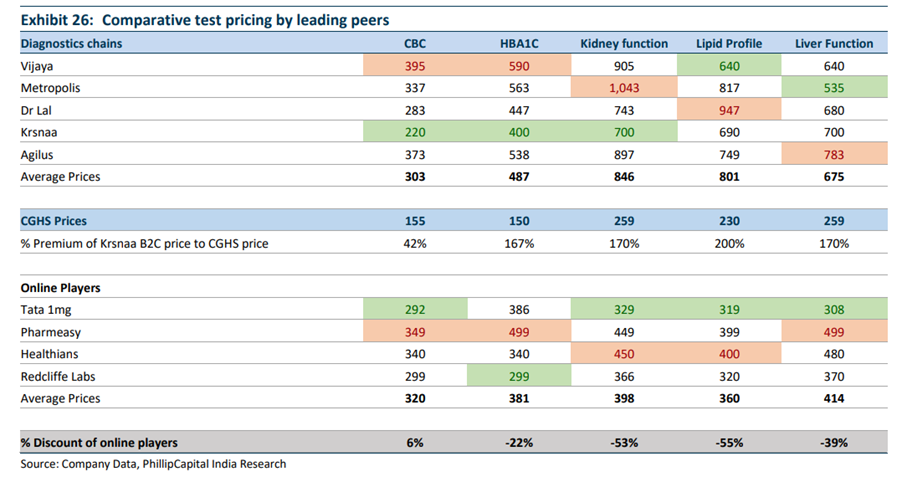 Exhibit 26: Comparative test pricing by leading peers

| Diagnostics chains | CBC | HBA1C | Kidney function | Lipid Profile | Liver Function |
|---|---|---|---|---|---|
| Vijaya | 395 | 590 | 905 | 640 | 640 |
| Metropolis | 337 | 563 | 1,043 | 817 | 535 |
| Dr Lal | 283 | 447 | 743 | 947 | 680 |
| Krsnaa | 220 | 400 | 700 | 690 | 700 |
| Agilus | 373 | 538 | 897 | 749 | 783 |
| Average Prices | 303 | 487 | 846 | 801 | 675 |
| | | | | | |
| CGHS Prices | 155 | 150 | 259 | 230 | 259 |
| % Premium of Krsnaa B2C price to CGHS price | 42% | 167% | 170% | 200% | 170% |
| | | | | | |
| Online Players | | | | | |
| Tata 1mg | 292 | 386 | 329 | 319 | 308 |
| Pharmeasy | 349 | 499 | 449 | 399 | 499 |
| Healthians | 340 | 340 | 450 | 400 | 480 |
| Redcliffe Labs | 299 | 299 | 366 | 320 | 370 |
| Average Prices | 320 | 381 | 398 | 360 | 414 |
| | | | | | |
| % Discount of online players | 6% | -22% | -53% | -55% | -39% |

Source: Company Data, PhillipCapital India Research